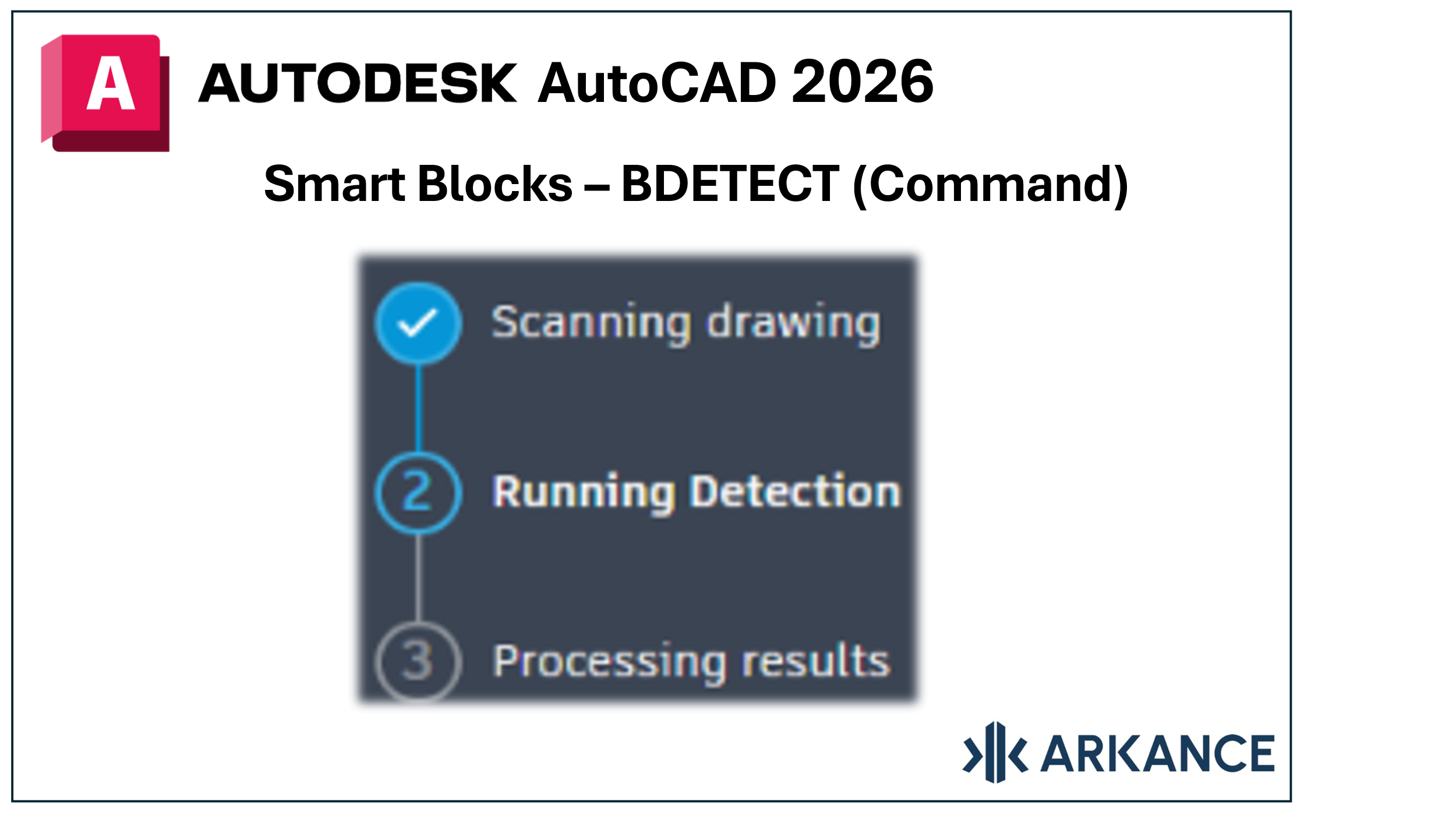 A AUTODESK AutoCAD 2026

Smart Blocks – BDETECT (Command)

Scanning drawing

2 Running Detection

3 Processing results

ARKANCE